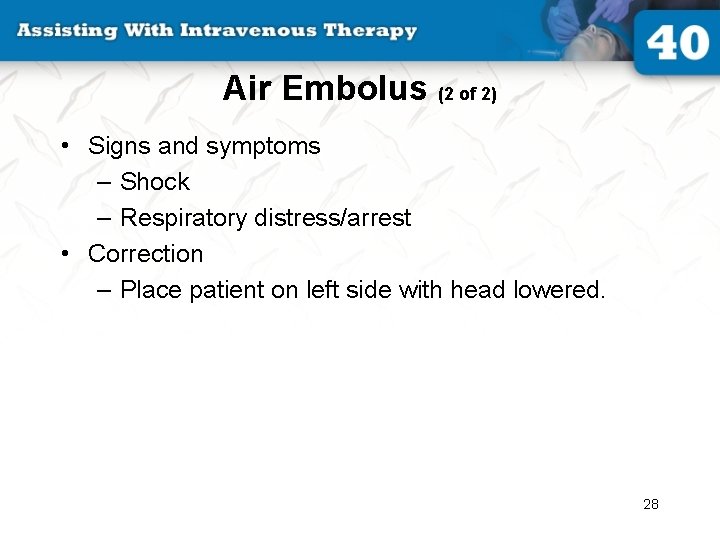 Assisting With Intravenous Therapy

40

Air Embolus (2 of 2)

• Signs and symptoms
– Shock
– Respiratory distress/arrest
• Correction
– Place patient on left side with head lowered.

28